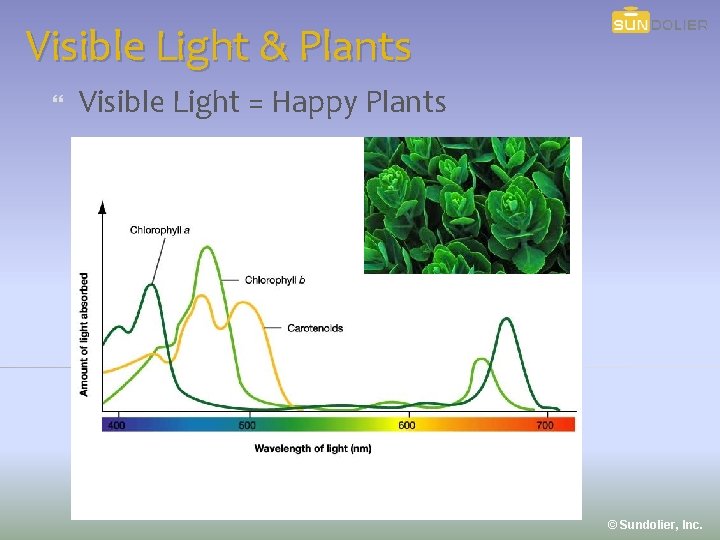 SUNDOLIER

Visible Light & Plants

Visible Light = Happy Plants

Chlorophyll a

Chlorophyll b

Carotenoids

Amount of light absorbed

400 500 600 700

Wavelength of light (nm)

© Sundolier, Inc.